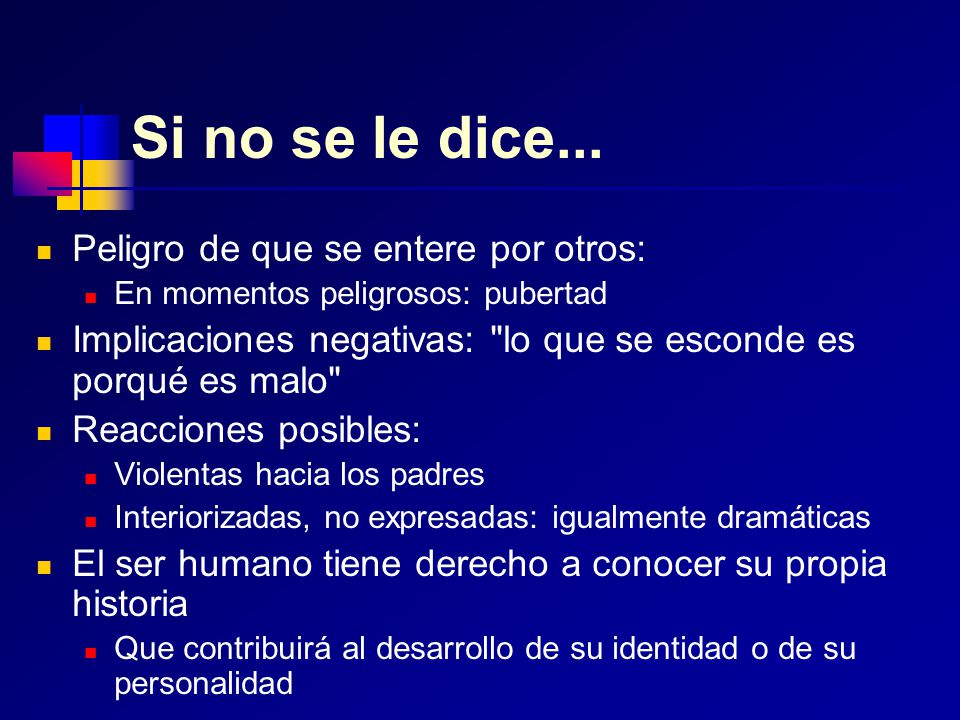 Si no se le dice...

- Peligro de que se entere por otros:
  - En momentos peligrosos: pubertad
- Implicaciones negativas: "lo que se esconde es porqué es malo"
- Reacciones posibles:
  - Violentas hacia los padres
  - Interiorizadas, no expresadas: igualmente dramáticas
- El ser humano tiene derecho a conocer su propia historia
  - Que contribuirá al desarrollo de su identidad o de su personalidad